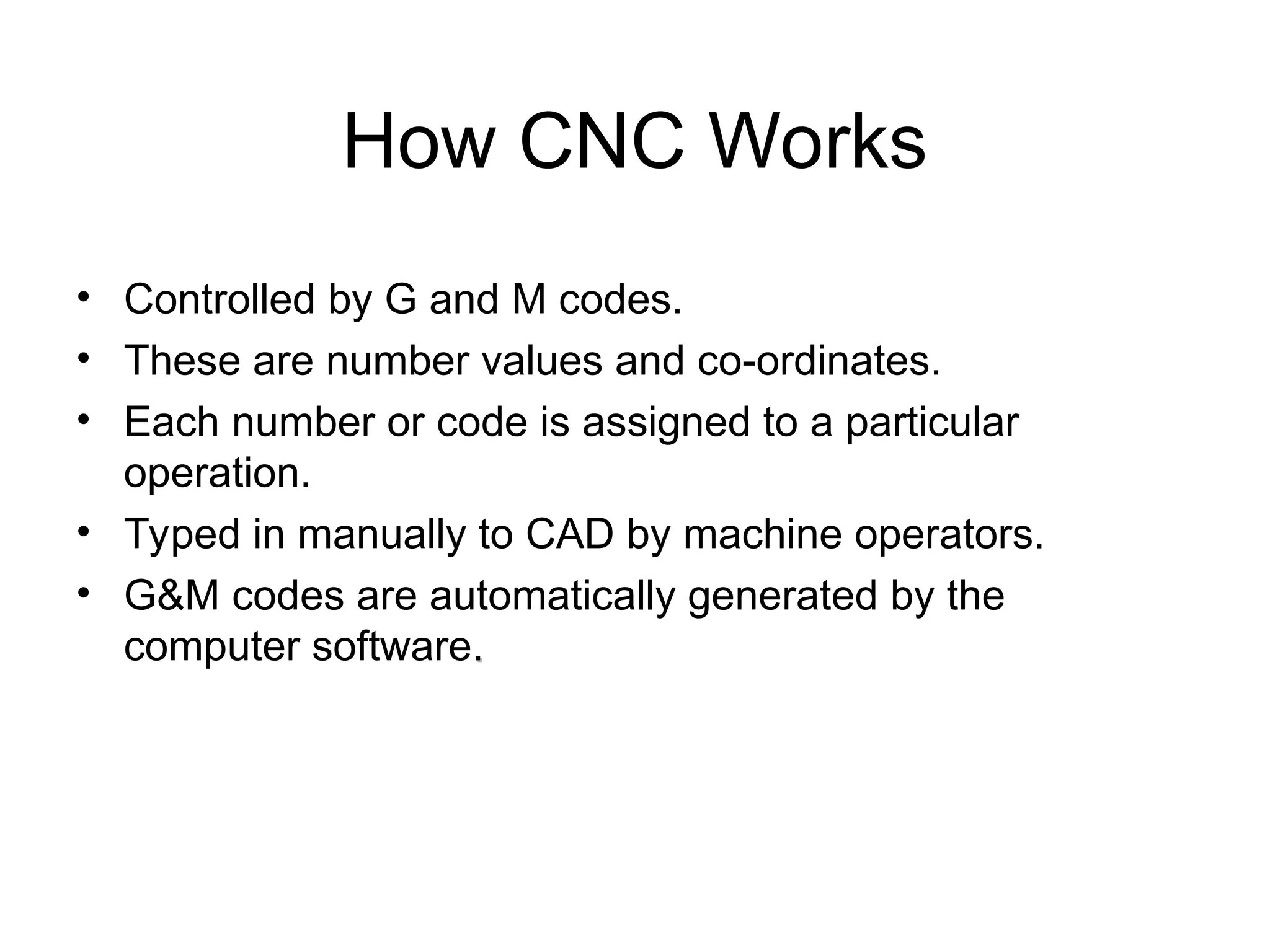 How CNC Works

• Controlled by G and M codes.
• These are number values and co-ordinates.
• Each number or code is assigned to a particular operation.
• Typed in manually to CAD by machine operators.
• G&M codes are automatically generated by the computer software.